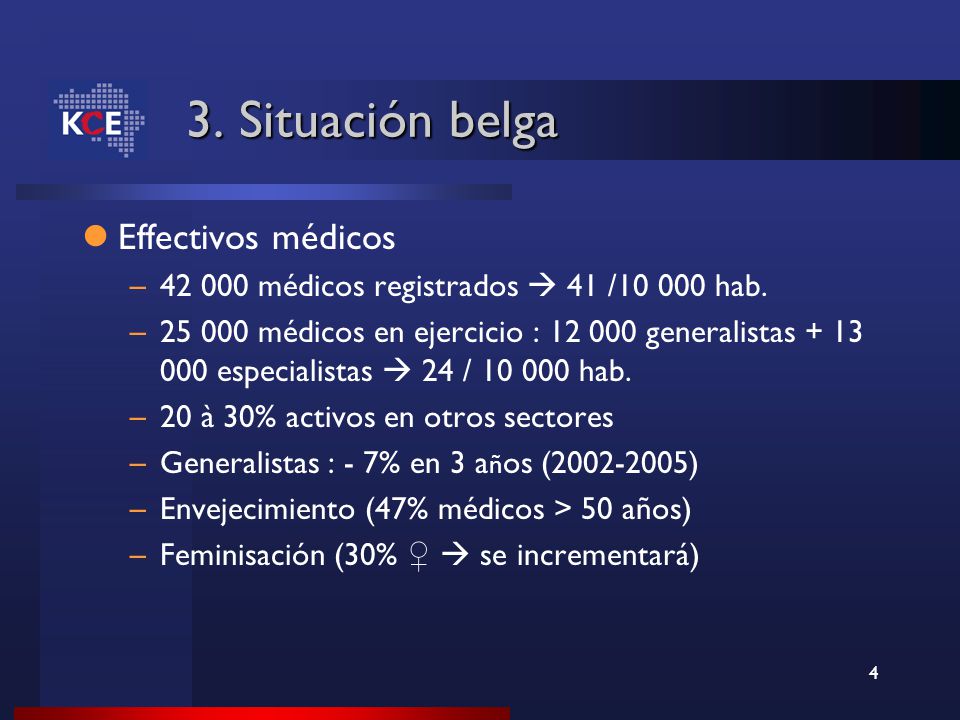 KCE

3. Situación belga

Effectivos médicos

– 42 000 médicos registrados → 41 /10 000 hab.

– 25 000 médicos en ejercicio : 12 000 generalistas + 13 000 especialistas → 24 / 10 000 hab.

– 20 à 30% activos en otros sectores

– Generalistas : - 7% en 3 años (2002-2005)

– Envejecimiento (47% médicos > 50 años)

– Feminisación (30% ♀ → se incrementará)

4